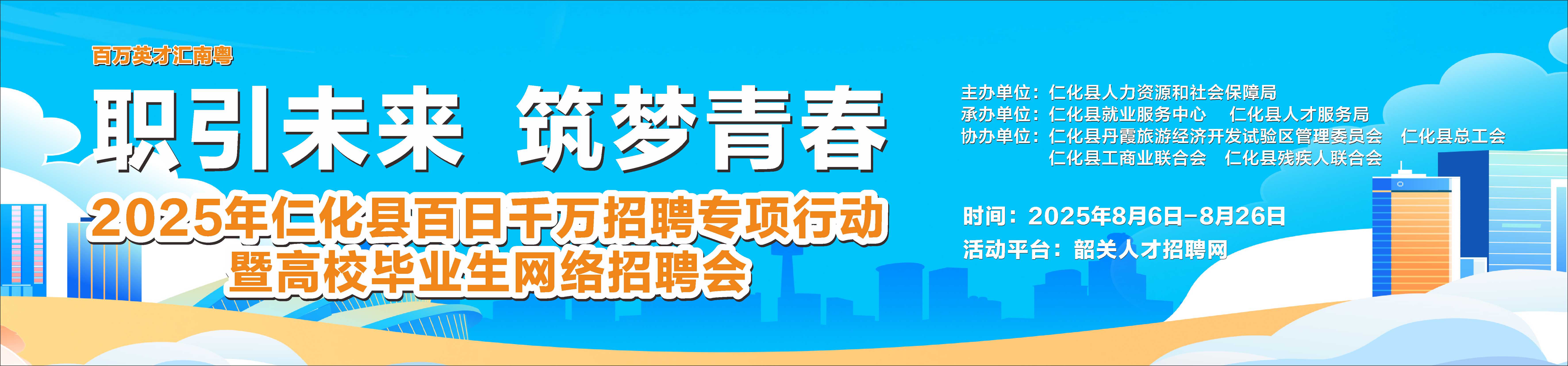 百万英才汇南粤

职引未来 筑梦青春

2025年仁化县百日千万招聘专项行动
暨高校毕业生网络招聘会

主办单位：仁化县人力资源和社会保障局
承办单位：仁化县就业服务中心 仁化县人才服务局
协办单位：仁化县丹霞旅游经济开发试验区管理委员会 仁化县总工会
仁化县工商业联合会 仁化县残疾人联合会

时间：2025年8月6日-8月26日
活动平台：韶关人才招聘网